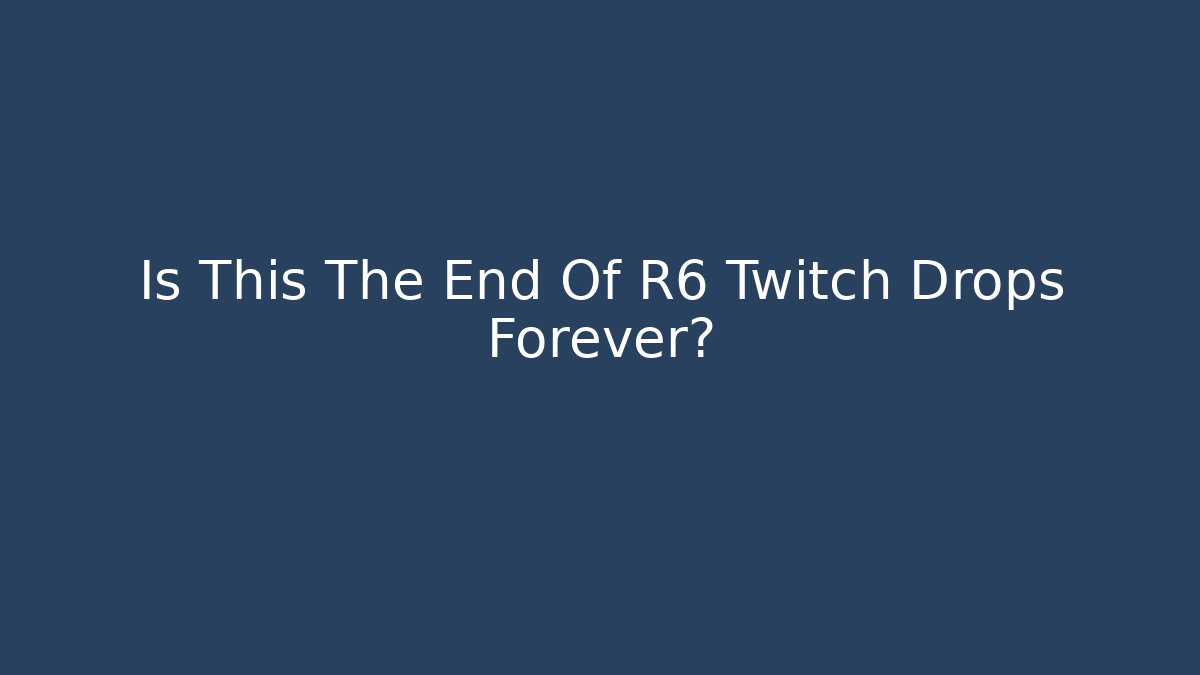 Is This The End Of R6 Twitch Drops Forever?